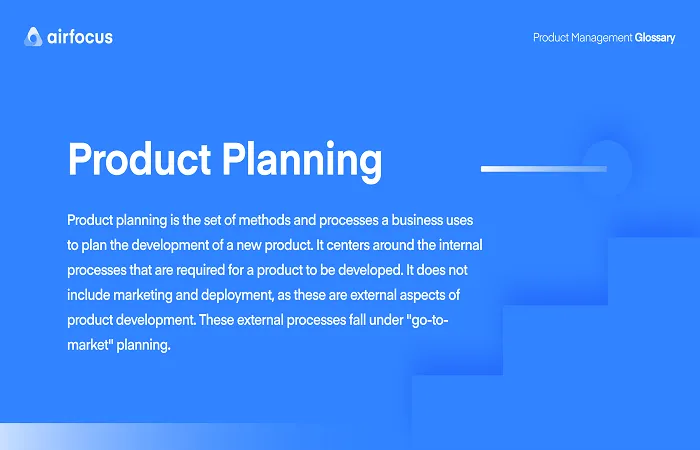 airfocus

Product Management Glossary

Product Planning

Product planning is the set of methods and processes a business uses to plan the development of a new product. It centers around the internal processes that are required for a product to be developed. It does not include marketing and deployment, as these are external aspects of product development. These external processes fall under "go-to-market" planning.